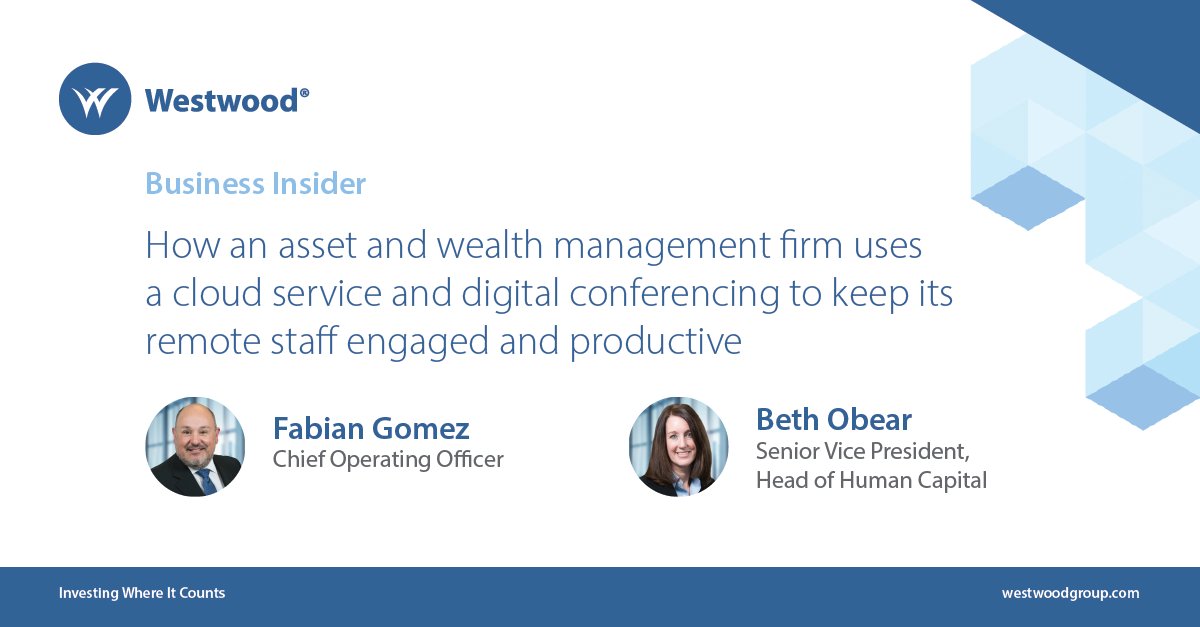 Westwood®

Business Insider

How an asset and wealth management firm uses a cloud service and digital conferencing to keep its remote staff engaged and productive

Fabian Gomez
Chief Operating Officer

Beth Obear
Senior Vice President, Head of Human Capital

Investing Where It Counts

westwoodgroup.com